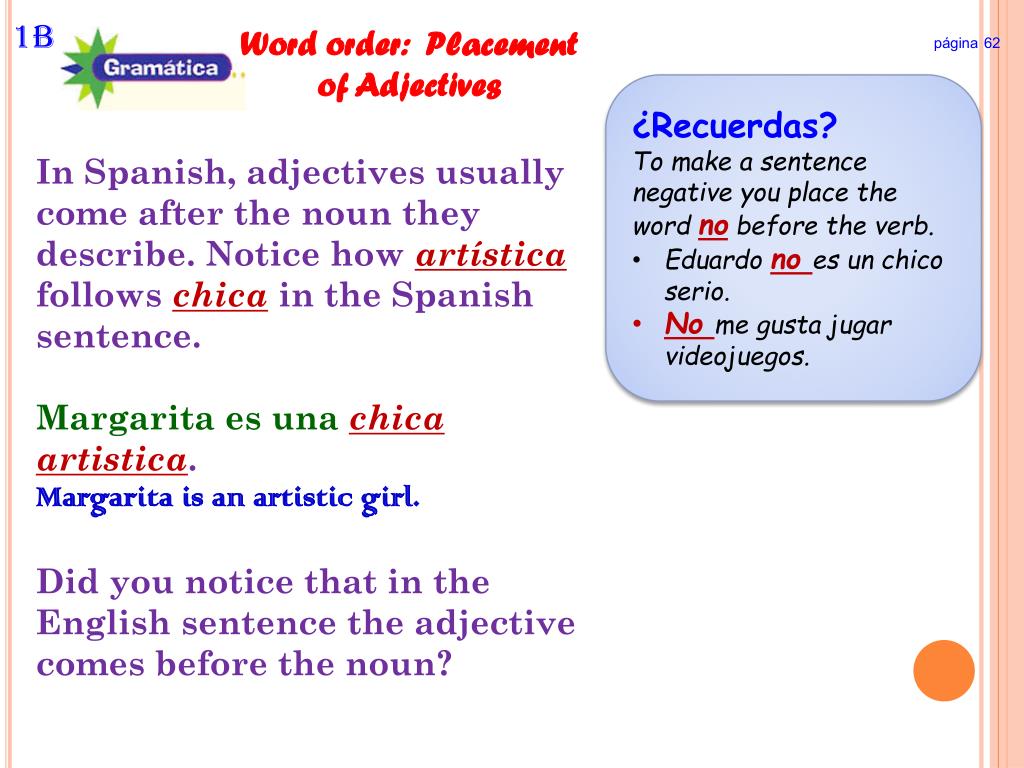 1B

Gramática

Word order: Placement of Adjectives

página 62

In Spanish, adjectives usually come after the noun they describe. Notice how artística follows chica in the Spanish sentence.

Margarita es una chica artistica.
Margarita is an artistic girl.

Did you notice that in the English sentence the adjective comes before the noun?

¿Recuerdas?
To make a sentence negative you place the word no before the verb.
• Eduardo no es un chico serio.
• No me gusta jugar videojuegos.